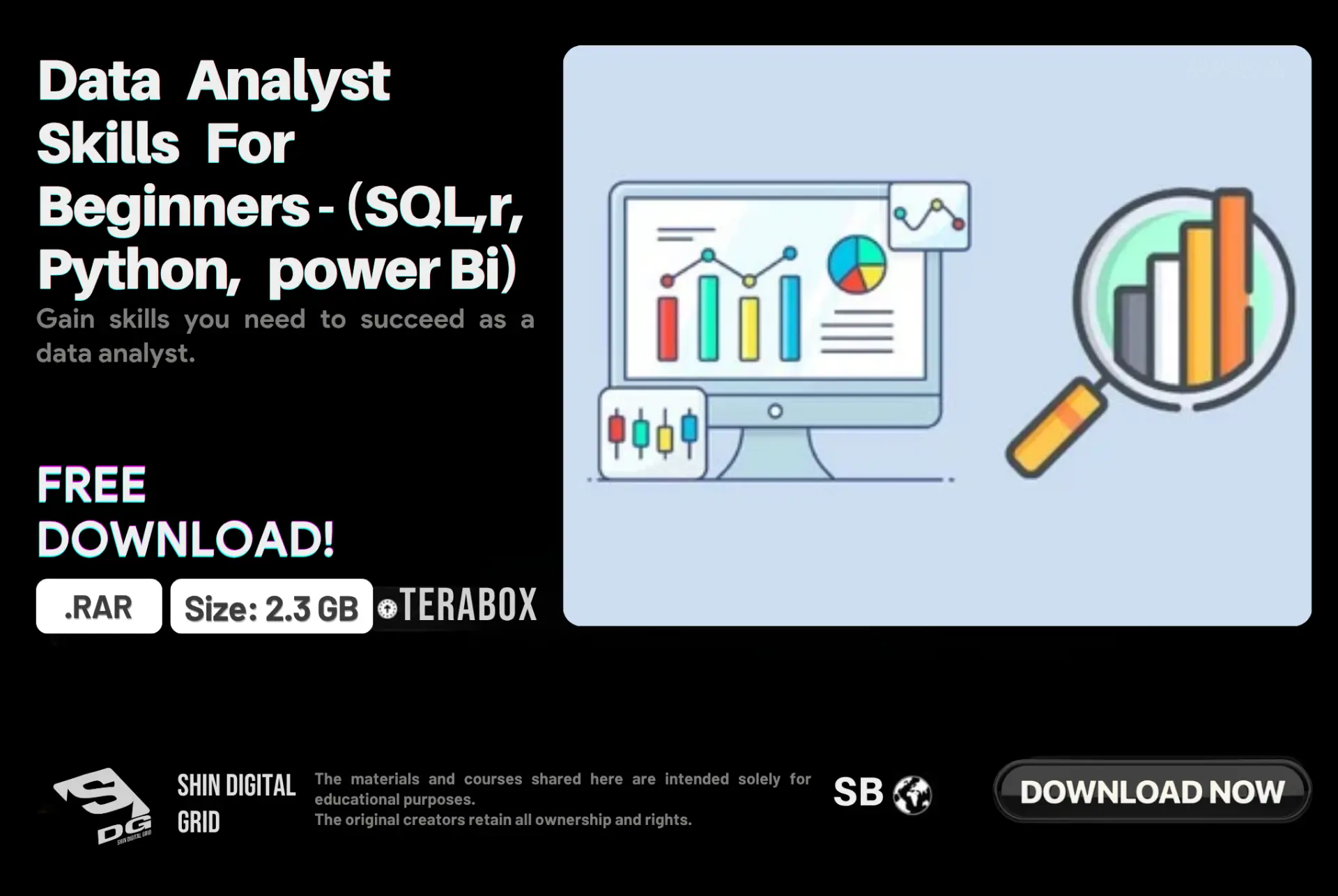 Data Analyst Skills For Beginners - (SQL,r, Python, power Bi)

Gain skills you need to succeed as a data analyst.

FREE DOWNLOAD!

.RAR

Size: 2.3 GB

TERABOX

S DG SHIN DIGITAL GRID

SHIN DIGITAL GRID

The materials and courses shared here are intended solely for educational purposes.
The original creators retain all ownership and rights.

SB

DOWNLOAD NOW